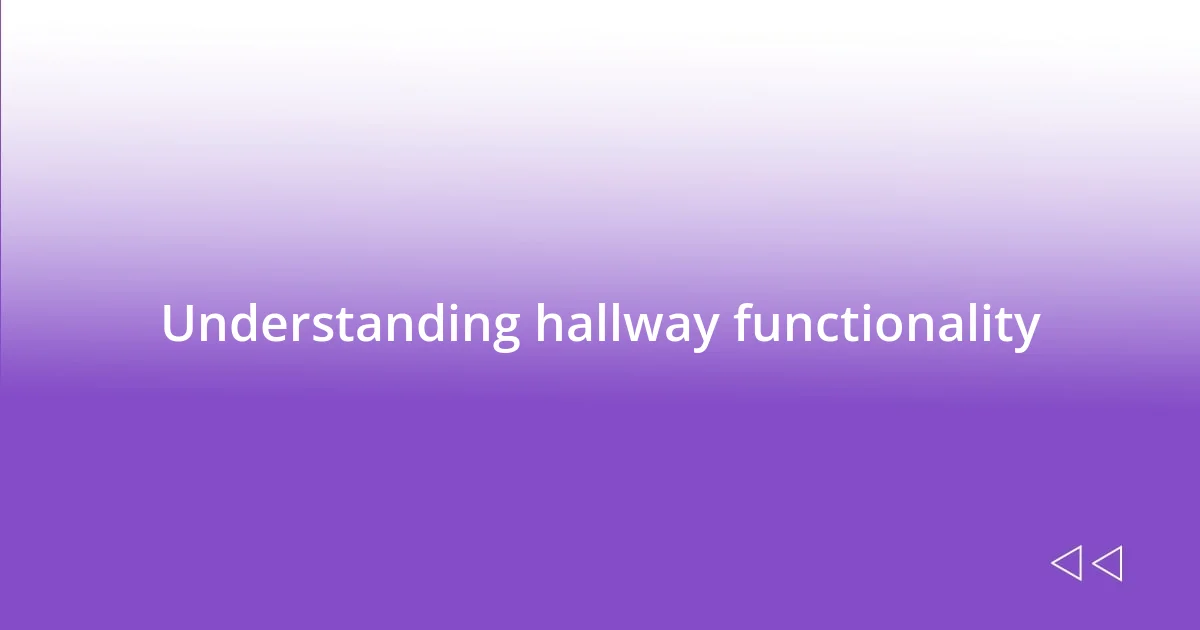 Understanding hallway functionality